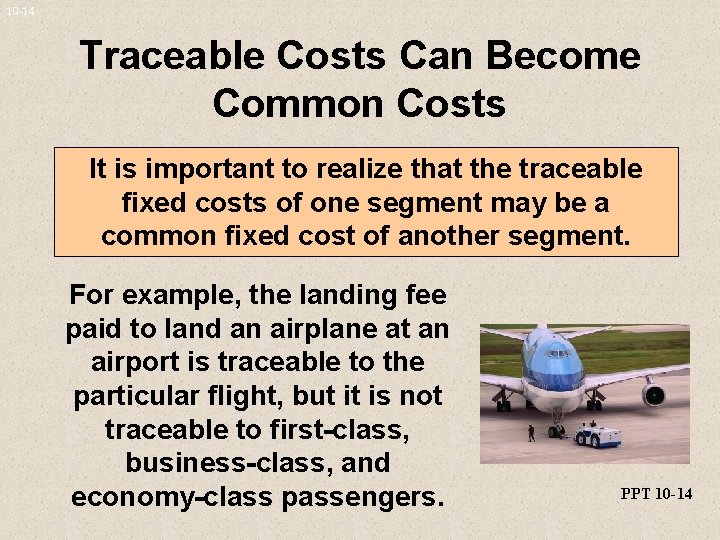 10-14

Traceable Costs Can Become Common Costs

It is important to realize that the traceable fixed costs of one segment may be a common fixed cost of another segment.

For example, the landing fee paid to land an airplane at an airport is traceable to the particular flight, but it is not traceable to first-class, business-class, and economy-class passengers.

PPT 10-14